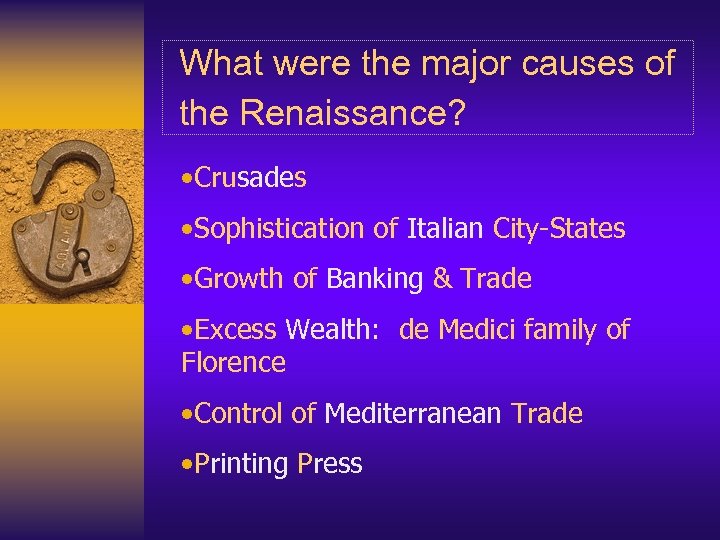 What were the major causes of the Renaissance?

•Crusades

•Sophistication of Italian City-States

•Growth of Banking & Trade

•Excess Wealth: de Medici family of Florence

•Control of Mediterranean Trade

•Printing Press